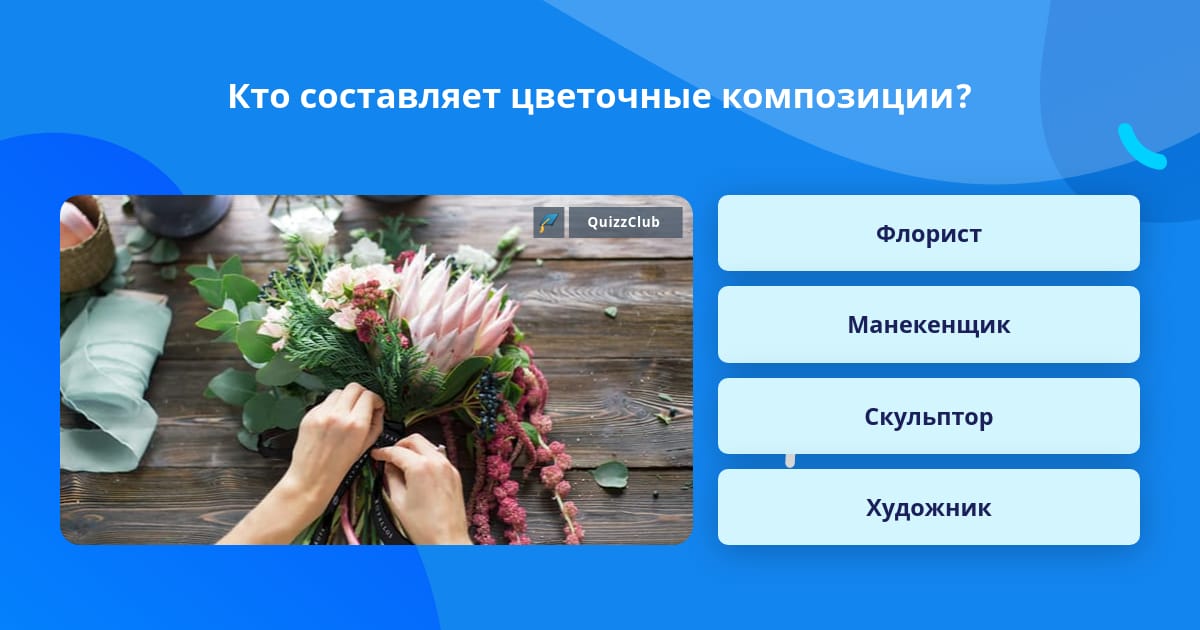 Кто составляет цветочные композиции?

QuizzClub

Флорист

Манекенщик

Скульптор

Художник